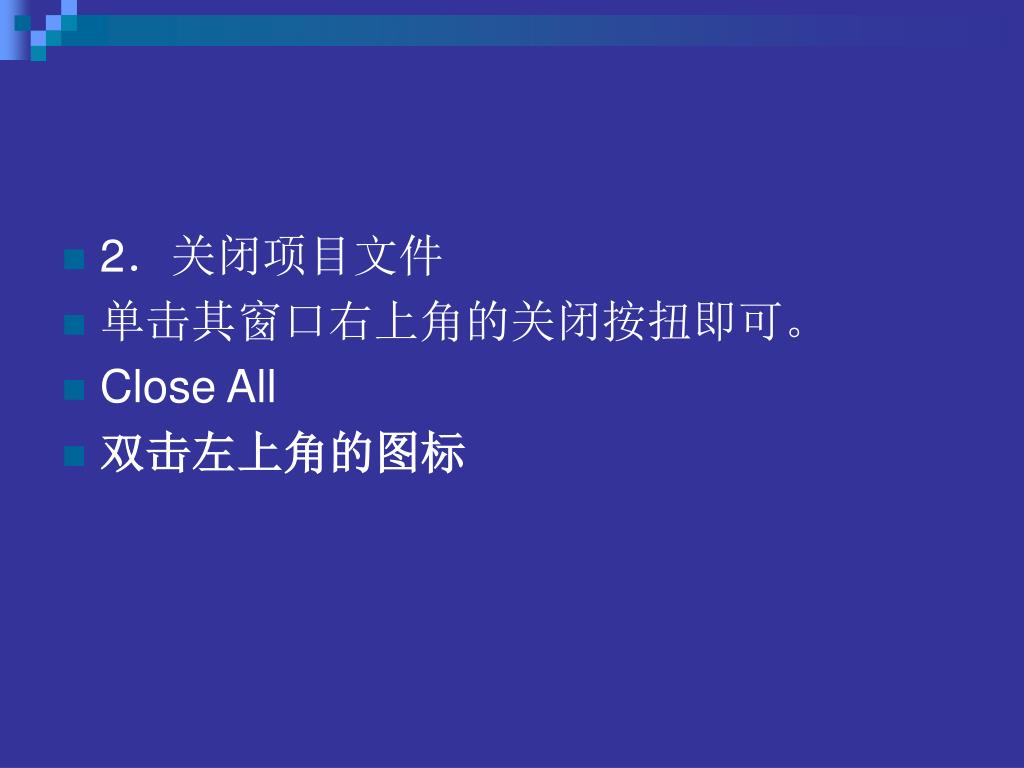 2．关闭项目文件
单击其窗口右上角的关闭按扭即可。
Close All
双击左上角的图标